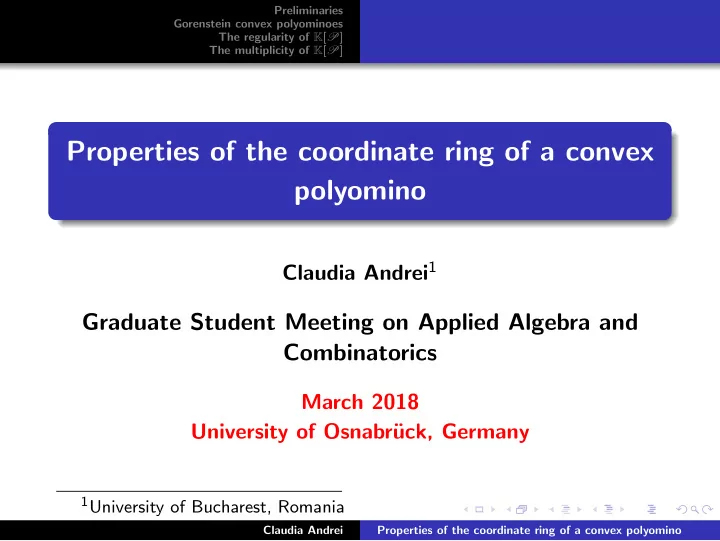 Preliminaries
Gorenstein convex polyominoes
The regularity of $\mathbb{K}[\mathscr{P}]$
The multiplicity of $\mathbb{K}[\mathscr{P}]$

Properties of the coordinate ring of a convex polyomino

Claudia Andrei$^1$

Graduate Student Meeting on Applied Algebra and Combinatorics

March 2018
University of Osnabrück, Germany

$^1$University of Bucharest, Romania

Claudia Andrei Properties of the coordinate ring of a convex polyomino